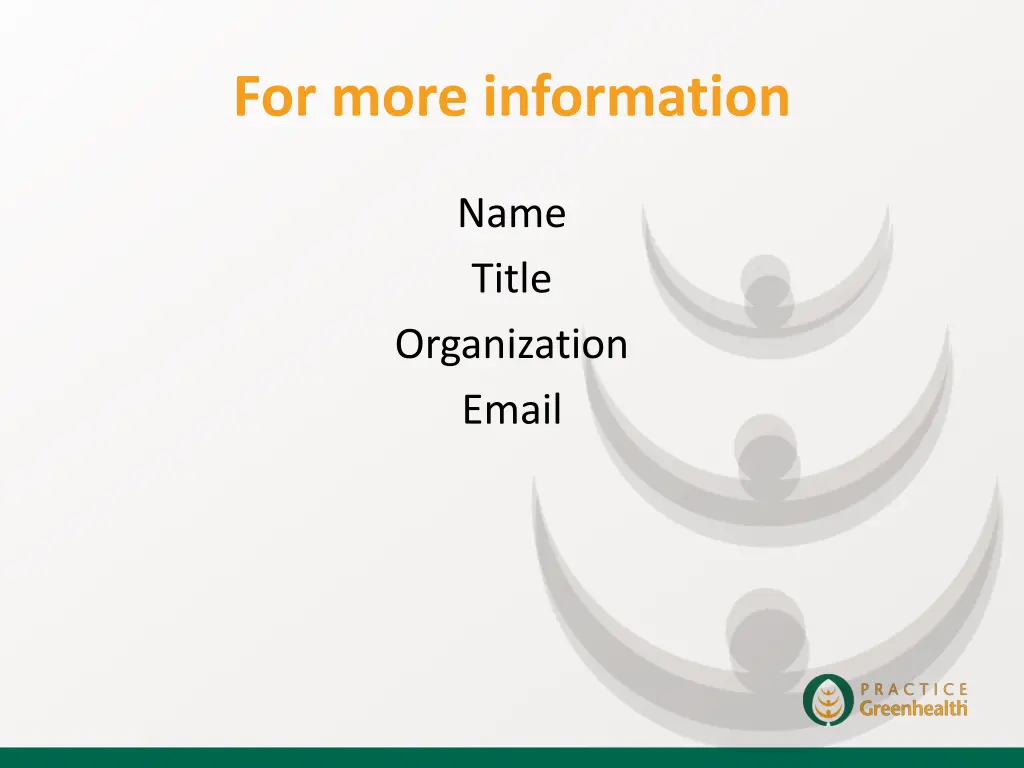 For more information

Name
Title
Organization
Email

PRACTICE
Greenhealth